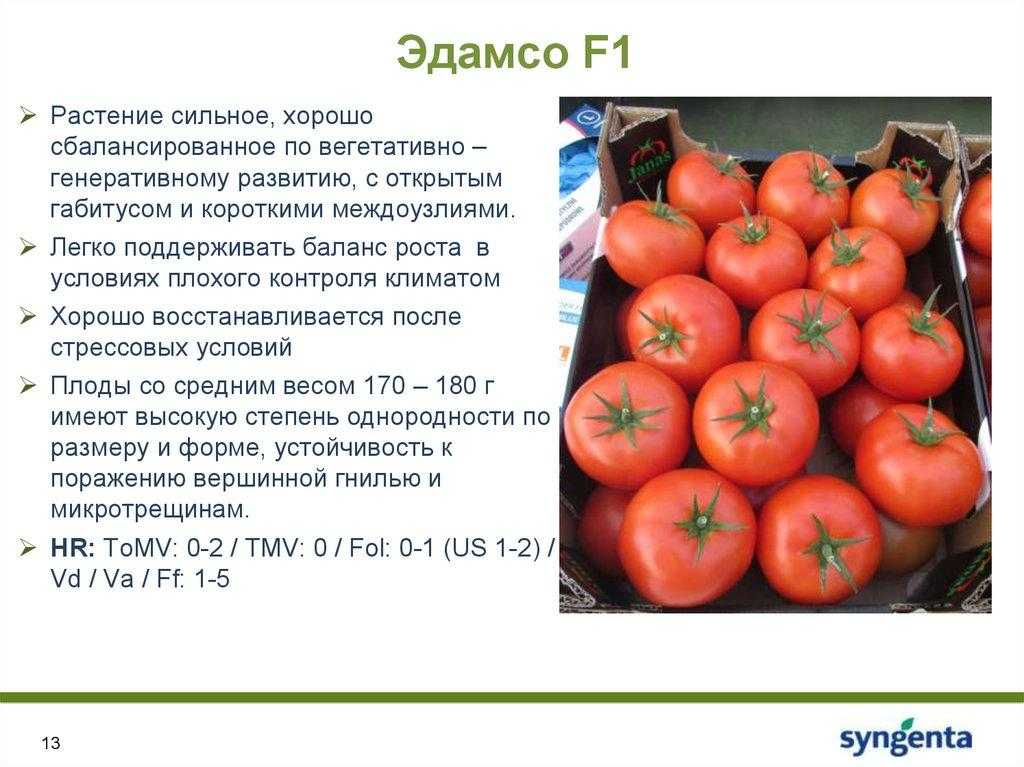 Эдамсо F1

➢ Растение сильное, хорошо сбалансированное по вегетативно – генеративному развитию, с открытым габитусом и короткими междоузлиями.

➢ Легко поддерживать баланс роста в условиях плохого контроля климатом

➢ Хорошо восстанавливается после стрессовых условий

➢ Плоды со средним весом 170 – 180 г имеют высокую степень однородности по размеру и форме, устойчивость к поражению вершинной гнилью и микротрещинам.

➢ HR: ToMV: 0-2 / TMV: 0 / Fol: 0-1 (US 1-2) / Vd / Va / Ff: 1-5

Janas

13

syngenta